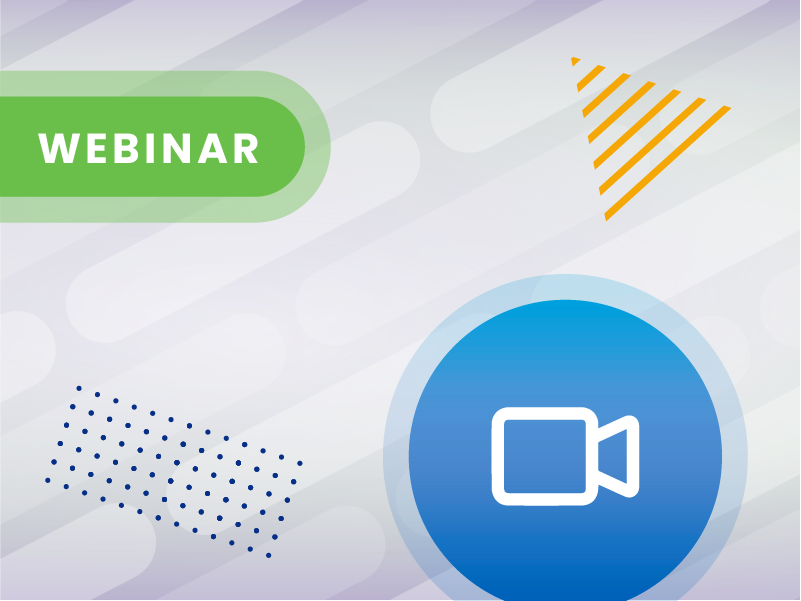 WEBINAR